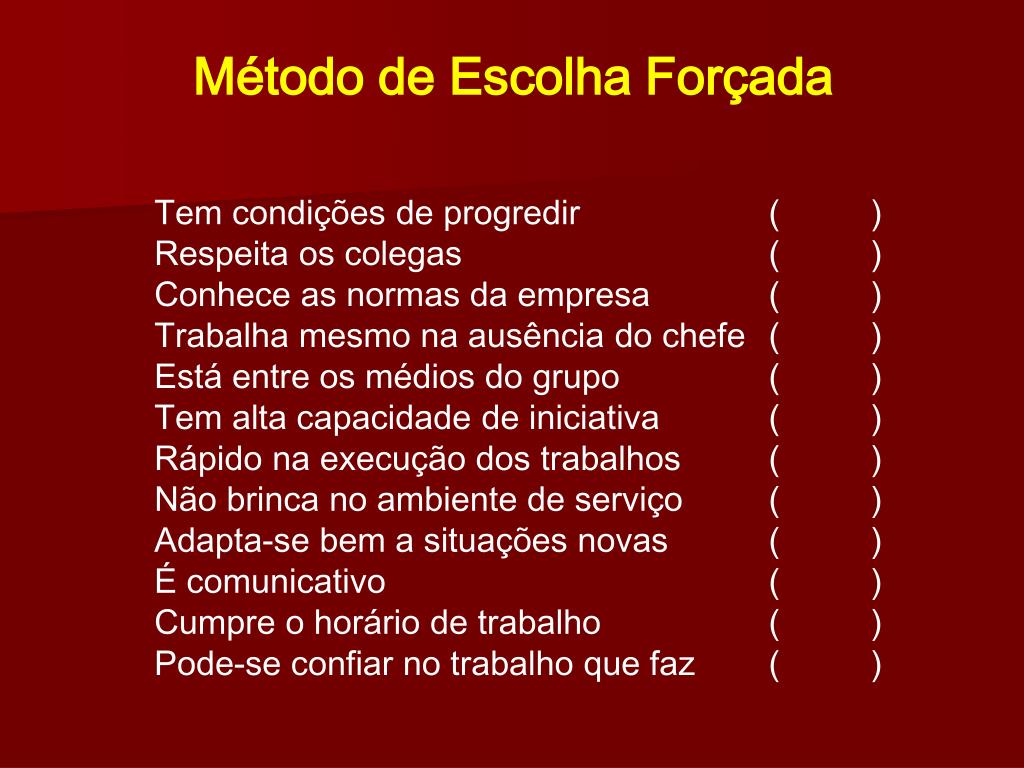 Método de Escolha Forçada

Tem condições de progredir ( )
Respeita os colegas ( )
Conhece as normas da empresa ( )
Trabalha mesmo na ausência do chefe ( )
Está entre os médios do grupo ( )
Tem alta capacidade de iniciativa ( )
Rápido na execução dos trabalhos ( )
Não brinca no ambiente de serviço ( )
Adapta-se bem a situações novas ( )
É comunicativo ( )
Cumpre o horário de trabalho ( )
Pode-se confiar no trabalho que faz ( )